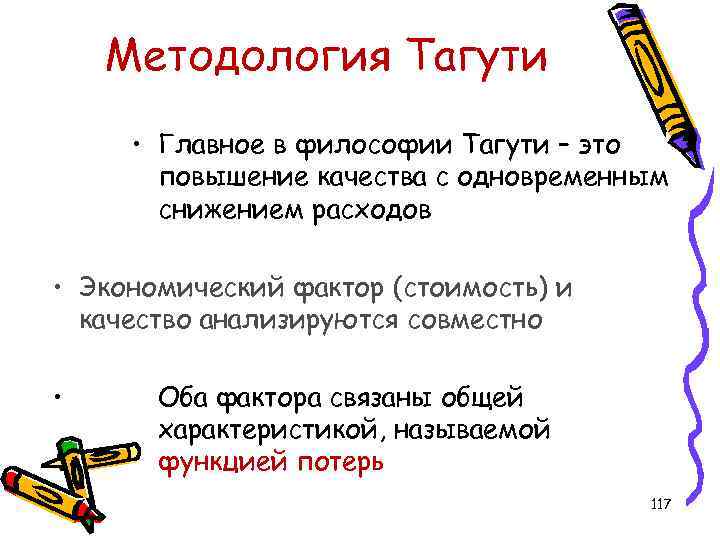 Методология Тагути

• Главное в философии Тагути – это повышение качества с одновременным снижением расходов

• Экономический фактор (стоимость) и качество анализируются совместно

• Оба фактора связаны общей характеристикой, называемой функцией потерь

117